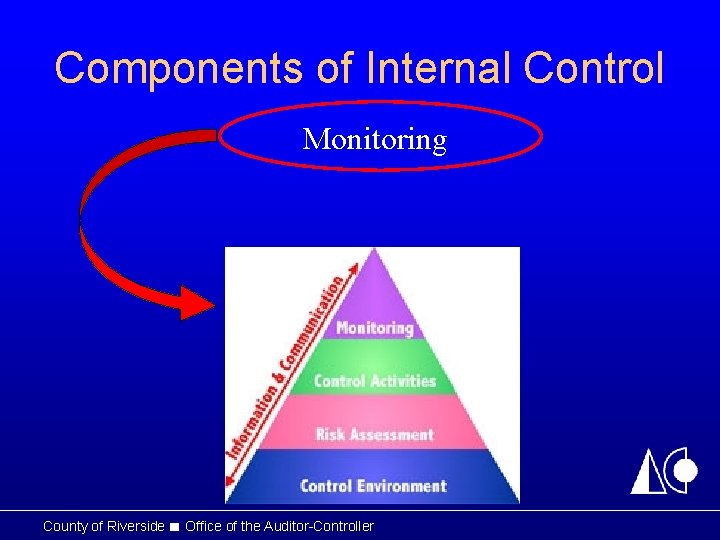 Components of Internal Control

Monitoring

Information & Communication

Monitoring

Control Activities

Risk Assessment

Control Environment

County of Riverside ■ Office of the Auditor-Controller